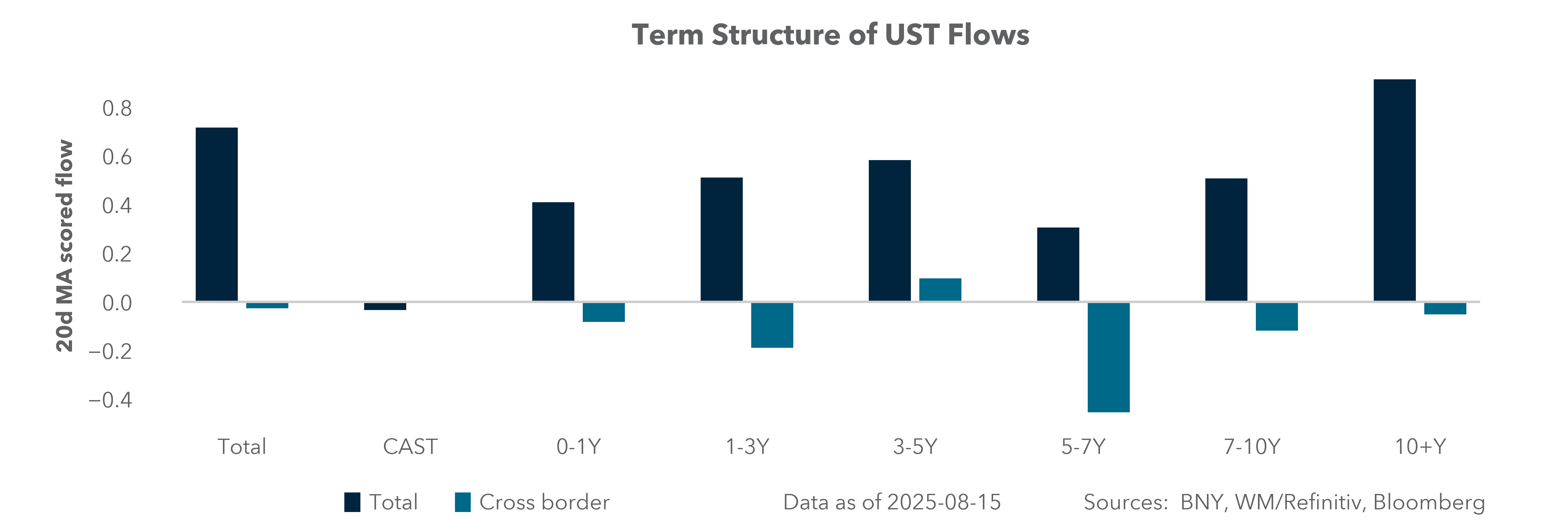 Term Structure of UST Flows

20d MA scored flow

0.8
0.6
0.4
0.2
0.0
−0.2
−0.4

Total
CAST
0-1Y
1-3Y
3-5Y
5-7Y
7-10Y
10+Y

Total Cross border

Data as of 2025-08-15

Sources: BNY, WM/Refinitiv, Bloomberg